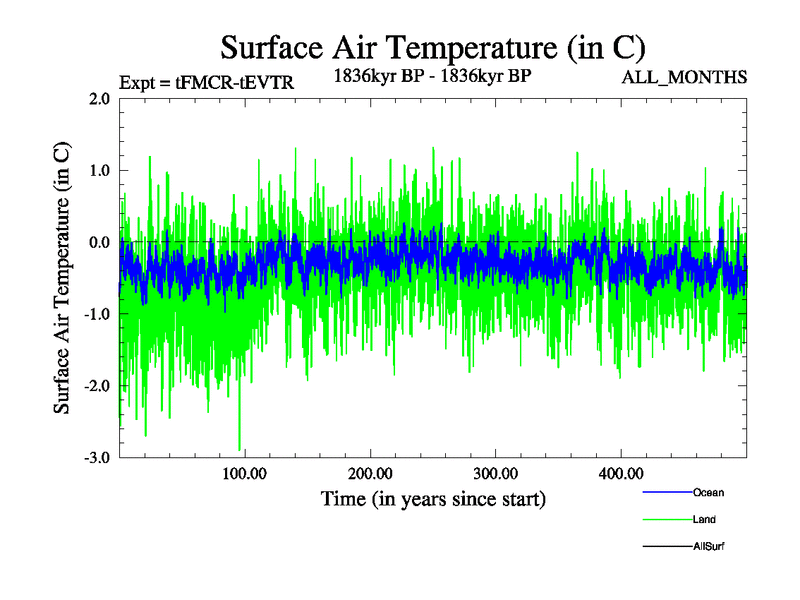 Surface Air Temperature (in C)

Expt = tFMCR-tEVTR

1836kyr BP - 1836kyr BP

ALL_MONTHS

Surface Air Temperature (in C)

2.0
1.0
0.0
-1.0
-2.0
-3.0

100.00
200.00
300.00
400.00

Time (in years since start)

Ocean
Land
AllSurf